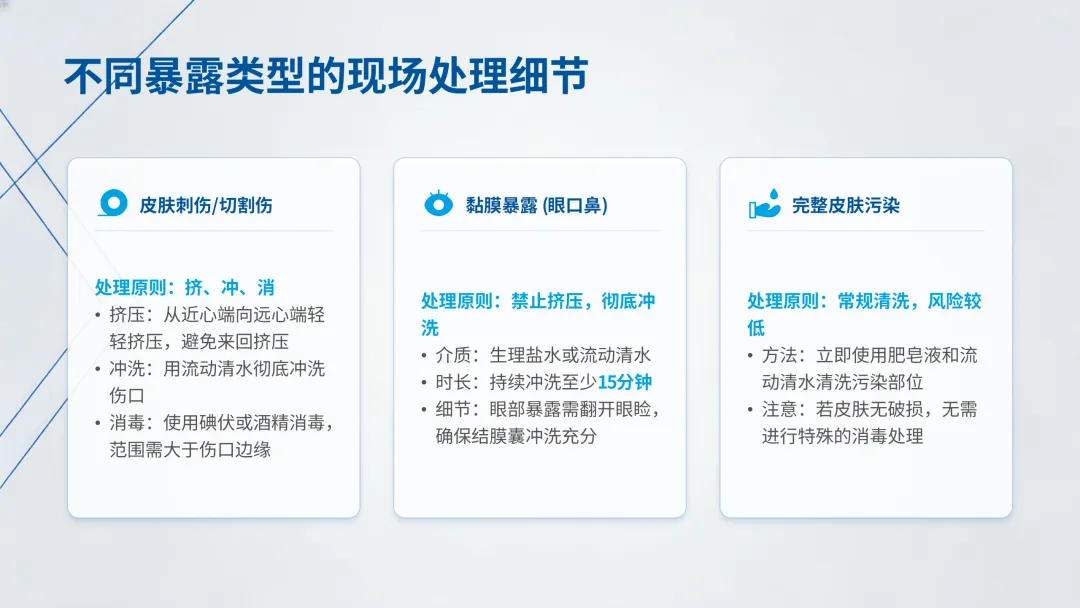 不同暴露类型的现场处理细节

皮肤刺伤/切割伤

处理原则：挤、冲、消
• 挤压：从近心端向远心端轻轻挤压，避免来回挤压
• 冲洗：用流动清水彻底冲洗伤口
• 消毒：使用碘伏或酒精消毒，范围需大于伤口边缘

黏膜暴露 (眼口鼻)

处理原则：禁止挤压，彻底冲洗
• 介质：生理盐水或流动清水
• 时长：持续冲洗至少15分钟
• 细节：眼部暴露需翻开眼睑，确保结膜囊冲洗充分

完整皮肤污染

处理原则：常规清洗，风险较低
• 方法：立即使用肥皂液和流动清水清洗污染部位
• 注意：若皮肤无破损，无需进行特殊的消毒处理